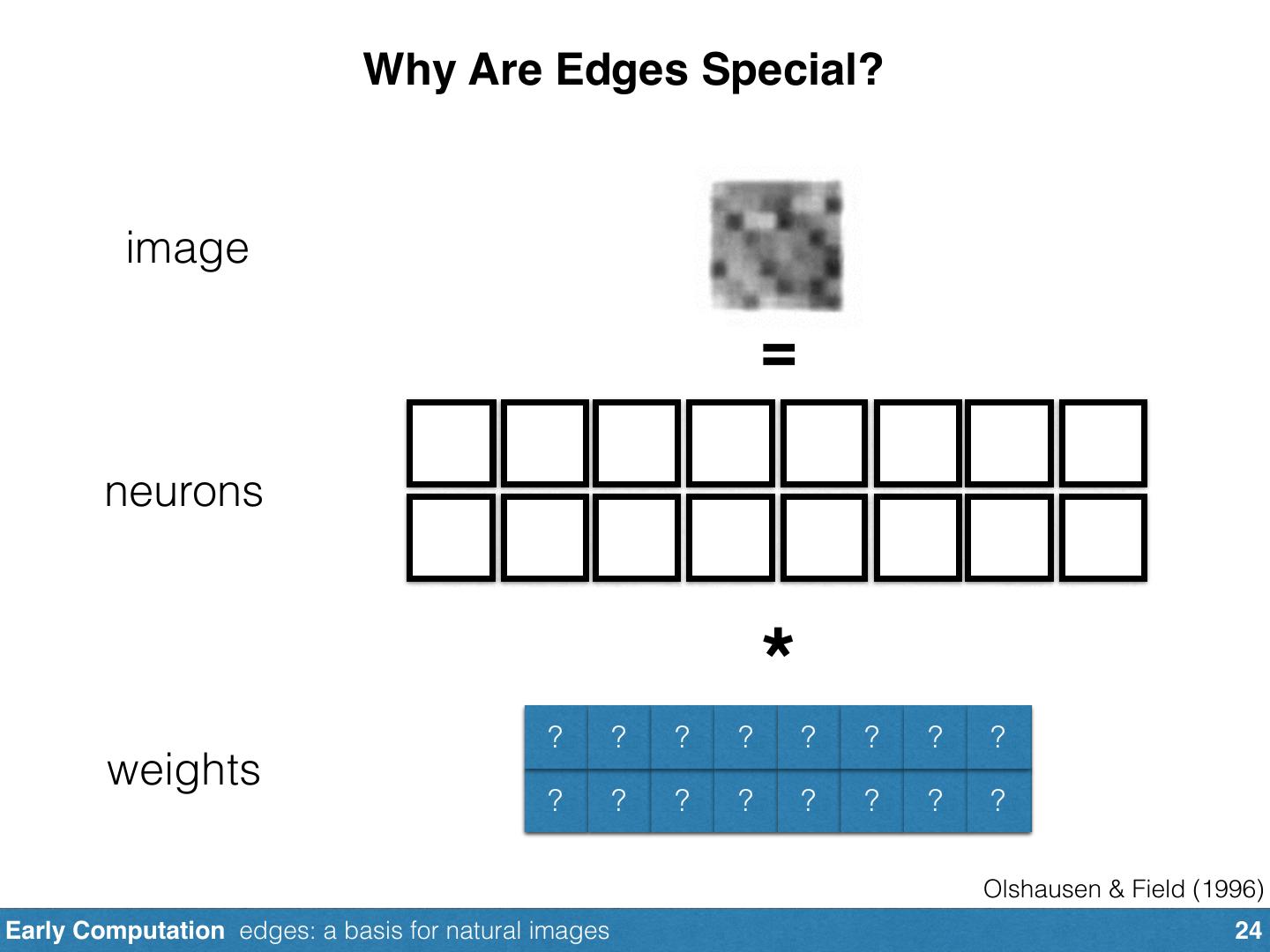 Why Are Edges Special?

image

=

neurons

*

weights

| ? | ? | ? | ? | ? | ? | ? | ? |
|---|---|---|---|---|---|---|---|
| ? | ? | ? | ? | ? | ? | ? | ? |

Olshausen & Field (1996)

Early Computation edges: a basis for natural images 24